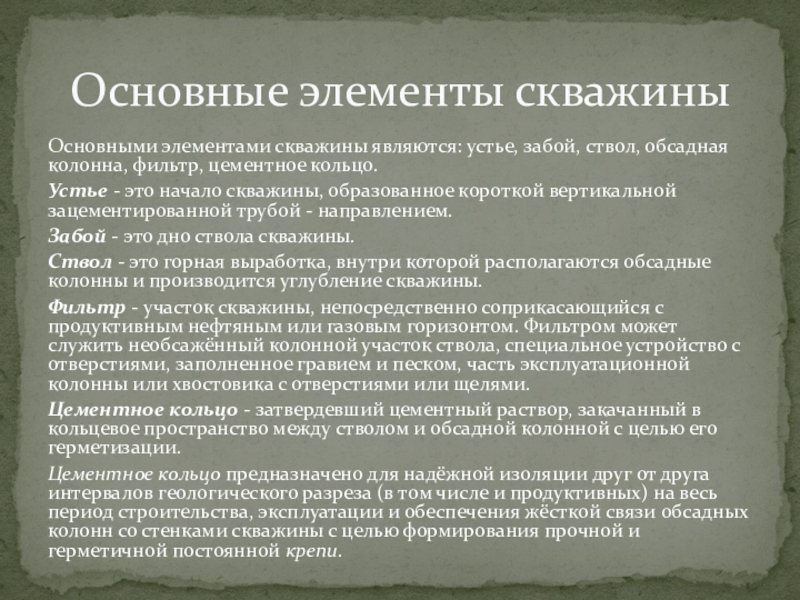 Основные элементы скважины

Основными элементами скважины являются: устье, забой, ствол, обсадная колонна, фильтр, цементное кольцо.

Устье - это начало скважины, образованное короткой вертикальной зацементированной трубой - направлением.

Забой - это дно ствола скважины.

Ствол - это горная выработка, внутри которой располагаются обсадные колонны и производится углубление скважины.

Фильтр - участок скважины, непосредственно соприкасающийся с продуктивным нефтяным или газовым горизонтом. Фильтром может служить необсажённый колонной участок ствола, специальное устройство с отверстиями, заполненное гравием и песком, часть эксплуатационной колонны или хвостовика с отверстиями или щелями.

Цементное кольцо - затвердевший цементный раствор, закачанный в кольцевое пространство между стволом и обсадной колонной с целью его герметизации.

Цементное кольцо предназначено для надёжной изоляции друг от друга интервалов геологического разреза (в том числе и продуктивных) на весь период строительства, эксплуатации и обеспечения жёсткой связи обсадных колонн со стенками скважины с целью формирования прочной и герметичной постоянной крепи.